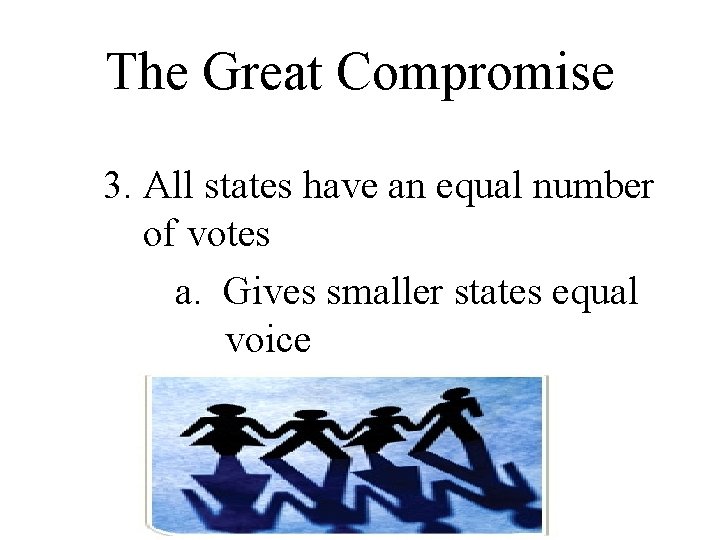 The Great Compromise

3. All states have an equal number of votes

a. Gives smaller states equal voice